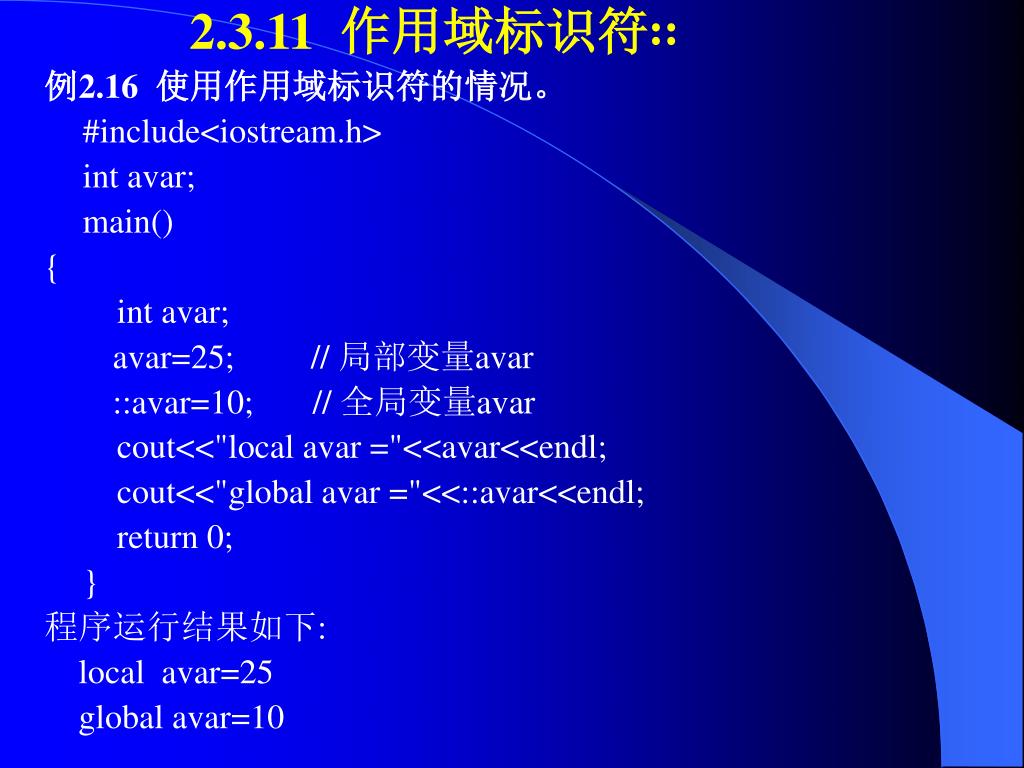 2.3.11 作用域标识符::

例2.16 使用作用域标识符的情况。

#include<iostream.h>
int avar;
main()
{
int avar;
avar=25; // 局部变量avar
::avar=10; // 全局变量avar
cout<<"local avar ="<<avar<<endl;
cout<<"global avar ="<<::avar<<endl;
return 0;
}

程序运行结果如下:

local avar=25
global avar=10